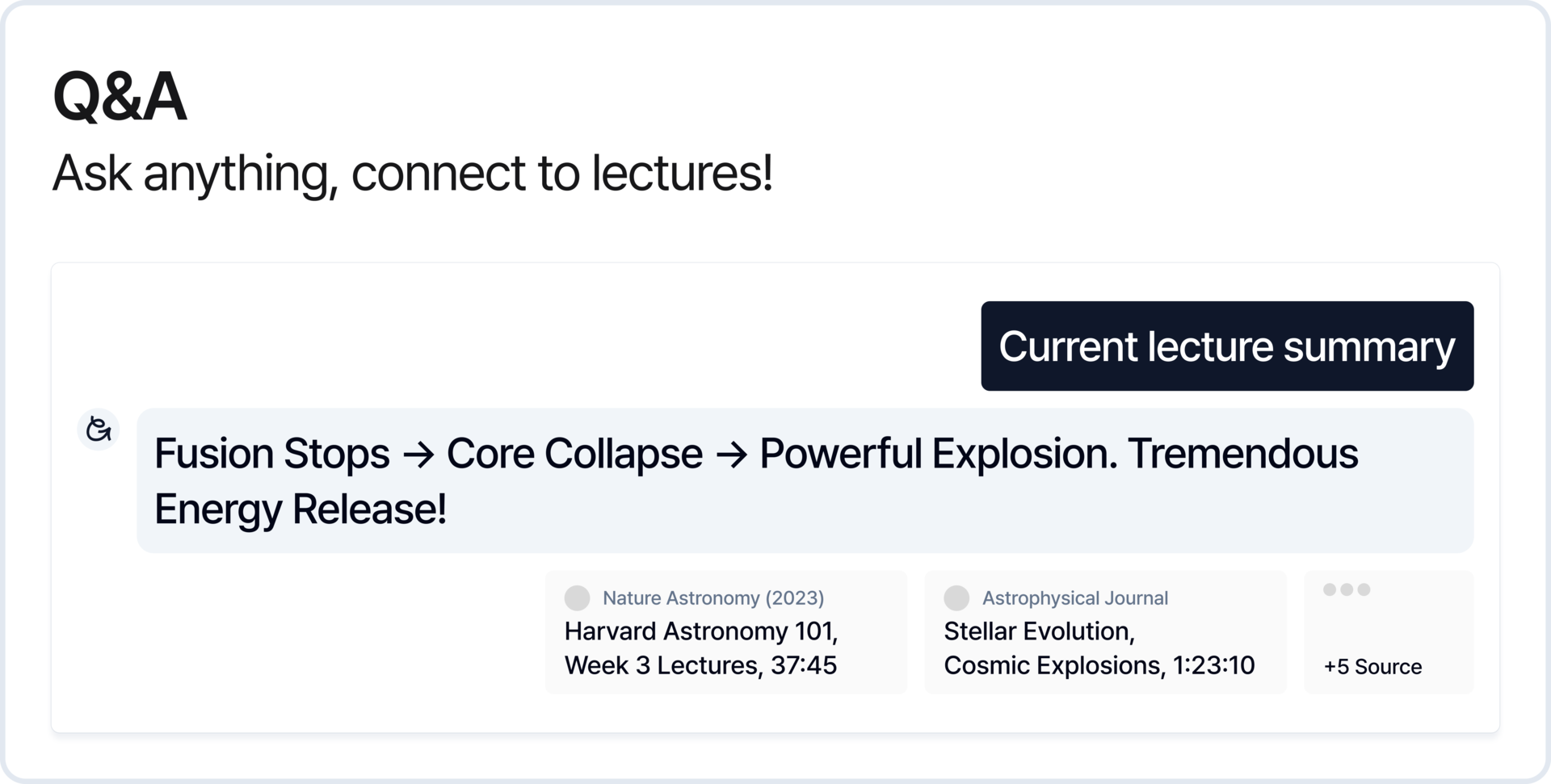 Q&A
Ask anything, connect to lectures!

Current lecture summary

Fusion Stops → Core Collapse → Powerful Explosion. Tremendous Energy Release!

Nature Astronomy (2023)
Harvard Astronomy 101, Week 3 Lectures, 37:45

Astrophysical Journal
Stellar Evolution, Cosmic Explosions, 1:23:10

+5 Source